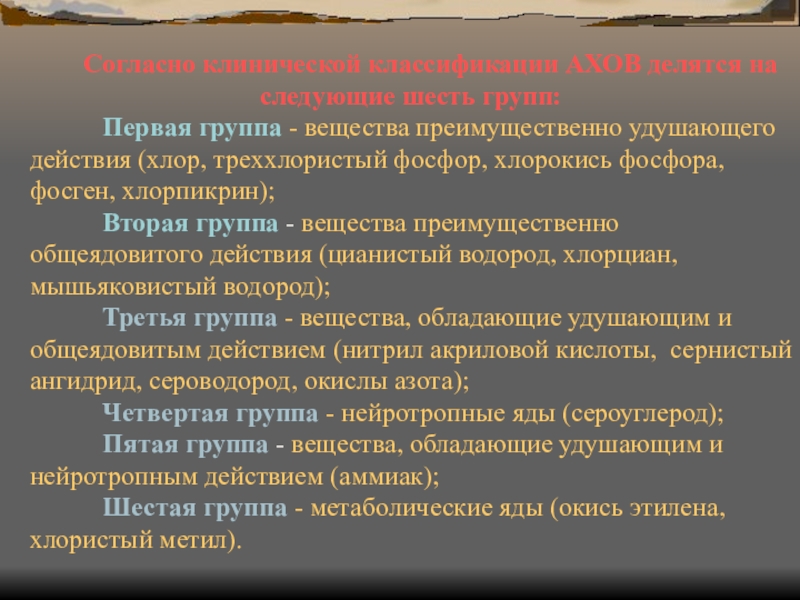 Согласно клинической классификации АХОВ делятся на следующие шесть групп:

Первая группа - вещества преимущественно удушающего действия (хлор, треххлористый фосфор, хлорокись фосфора, фосген, хлорпикрин);

Вторая группа - вещества преимущественно общеядовитого действия (цианистый водород, хлорциан, мышьяковистый водород);

Третья группа - вещества, обладающие удушающим и общеядовитым действием (нитрил акриловой кислоты, сернистый ангидрид, сероводород, окислы азота);

Четвертая группа - нейротропные яды (сероуглерод);

Пятая группа - вещества, обладающие удушающим и нейротропным действием (аммиак);

Шестая группа - метаболические яды (окись этилена, хлористый метил).